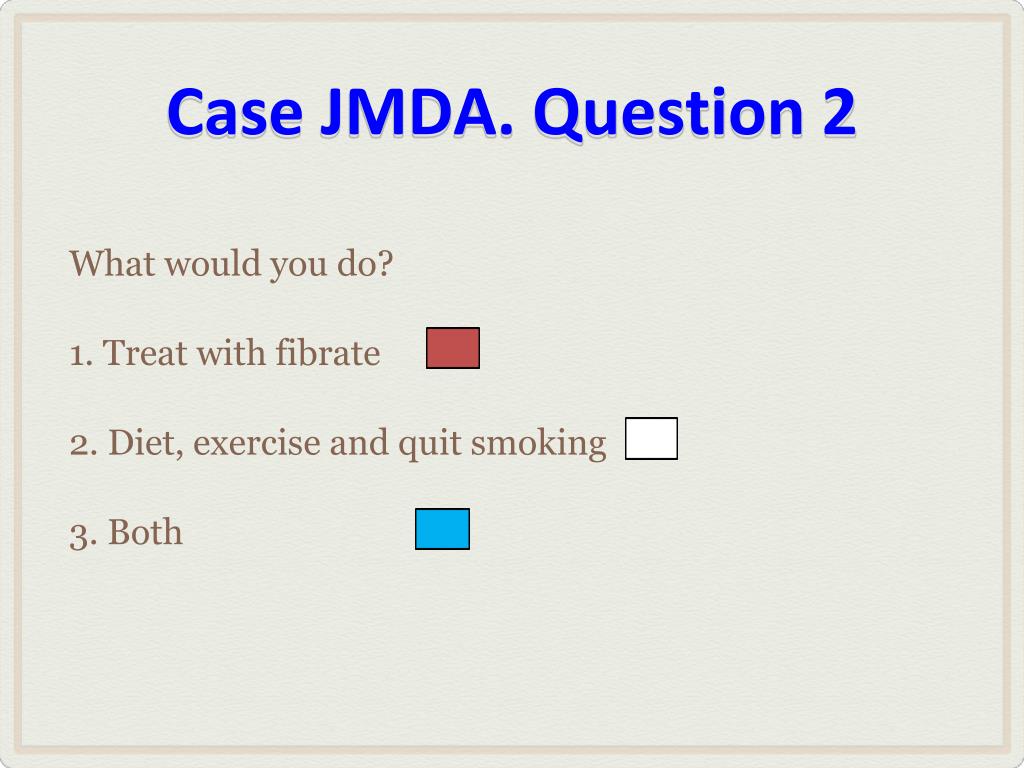 Case JMDA. Question 2

What would you do?

1. Treat with fibrate

2. Diet, exercise and quit smoking

3. Both